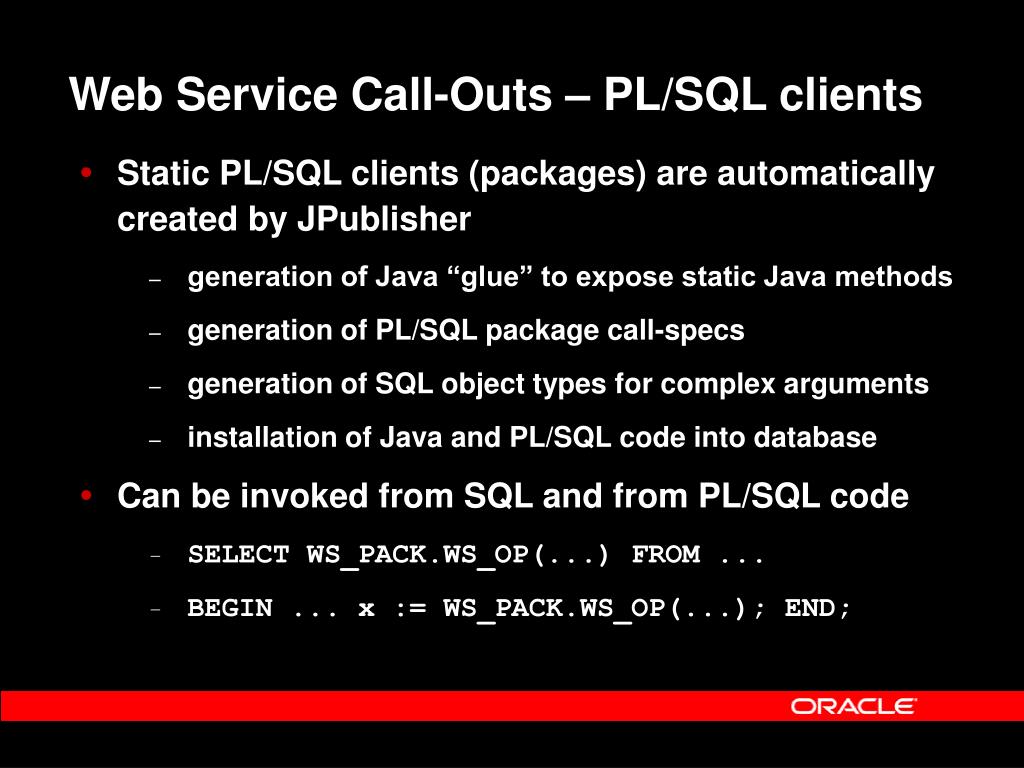 Web Service Call-Outs – PL/SQL clients

• Static PL/SQL clients (packages) are automatically created by JPublisher
  – generation of Java “glue” to expose static Java methods
  – generation of PL/SQL package call-specs
  – generation of SQL object types for complex arguments
  – installation of Java and PL/SQL code into database

• Can be invoked from SQL and from PL/SQL code
  – SELECT WS_PACK.WS_OP(...) FROM ...
  – BEGIN ... x := WS_PACK.WS_OP(...); END;

ORACLE